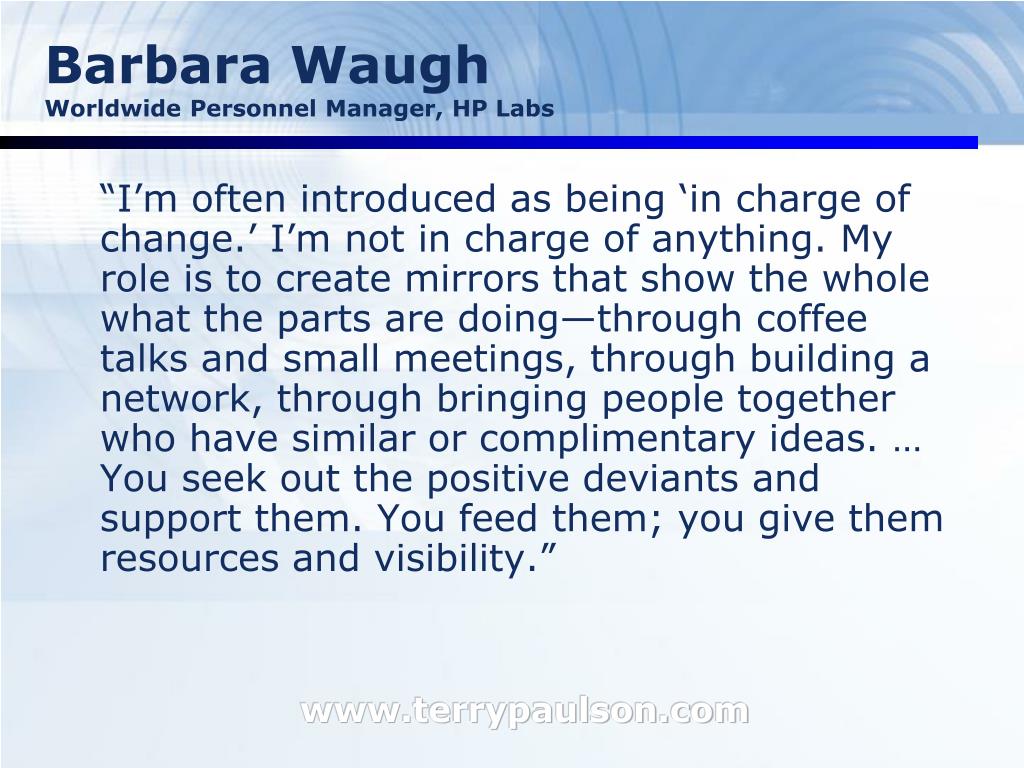 Barbara Waugh
Worldwide Personnel Manager, HP Labs

“I’m often introduced as being ‘in charge of change.’ I’m not in charge of anything. My role is to create mirrors that show the whole what the parts are doing—through coffee talks and small meetings, through building a network, through bringing people together who have similar or complimentary ideas. … You seek out the positive deviants and support them. You feed them; you give them resources and visibility.”

www.terrypaulson.com